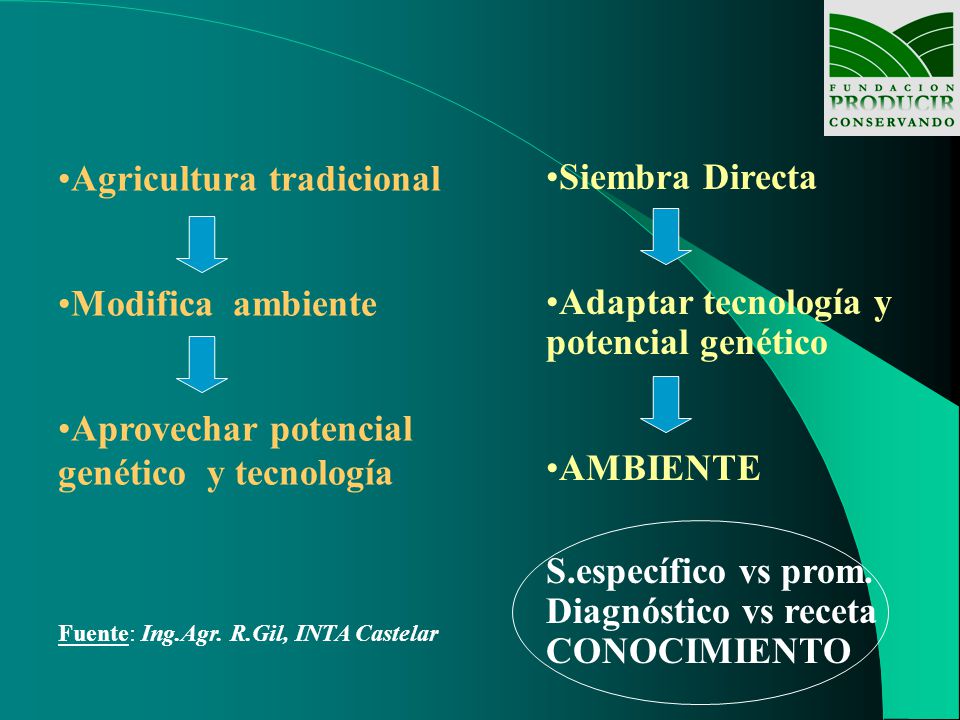 FUNDACION
PRODUCIR
CONSERVANDO

•Agricultura tradicional

•Modifica ambiente

•Aprovechar potencial genético y tecnología

Fuente: Ing.Agr. R.Gil, INTA Castelar

•Siembra Directa

•Adaptar tecnología y potencial genético

•AMBIENTE

S.específico vs prom.
Diagnóstico vs receta
CONOCIMIENTO